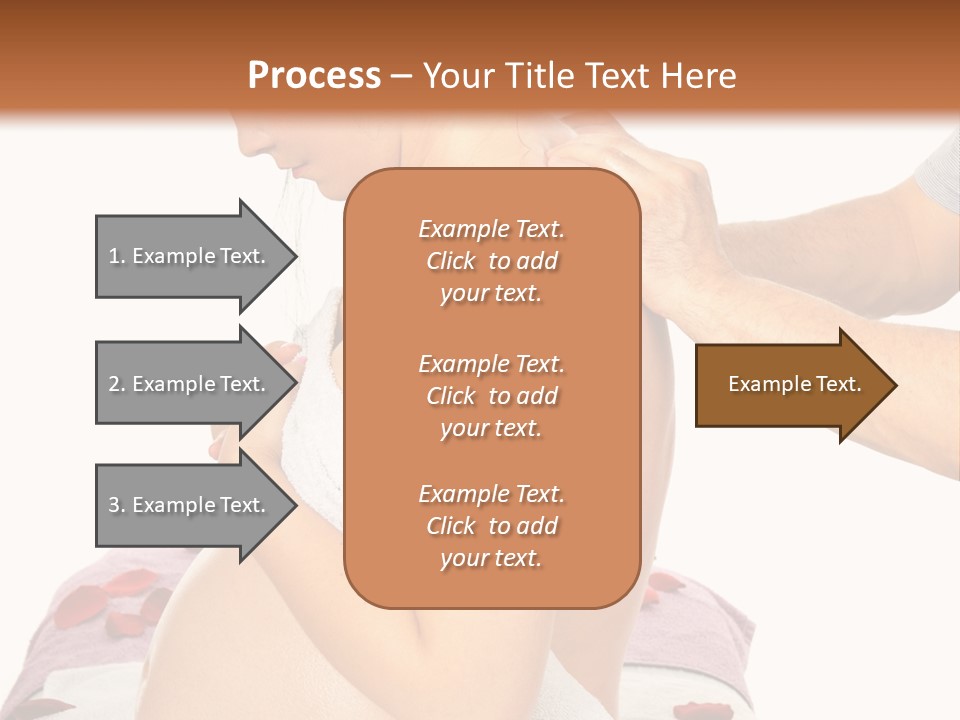 Process – Your Title Text Here

1. Example Text.

2. Example Text.

3. Example Text.

Example Text. Click to add your text.

Example Text. Click to add your text.

Example Text. Click to add your text.

Example Text.